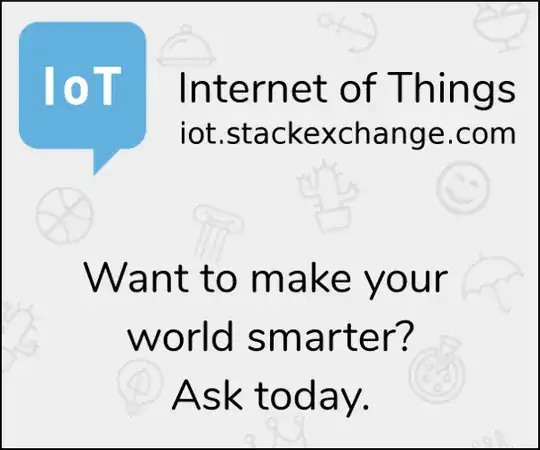 IoT

Internet of Things
iot.stackexchange.com

Want to make your world smarter? Ask today.